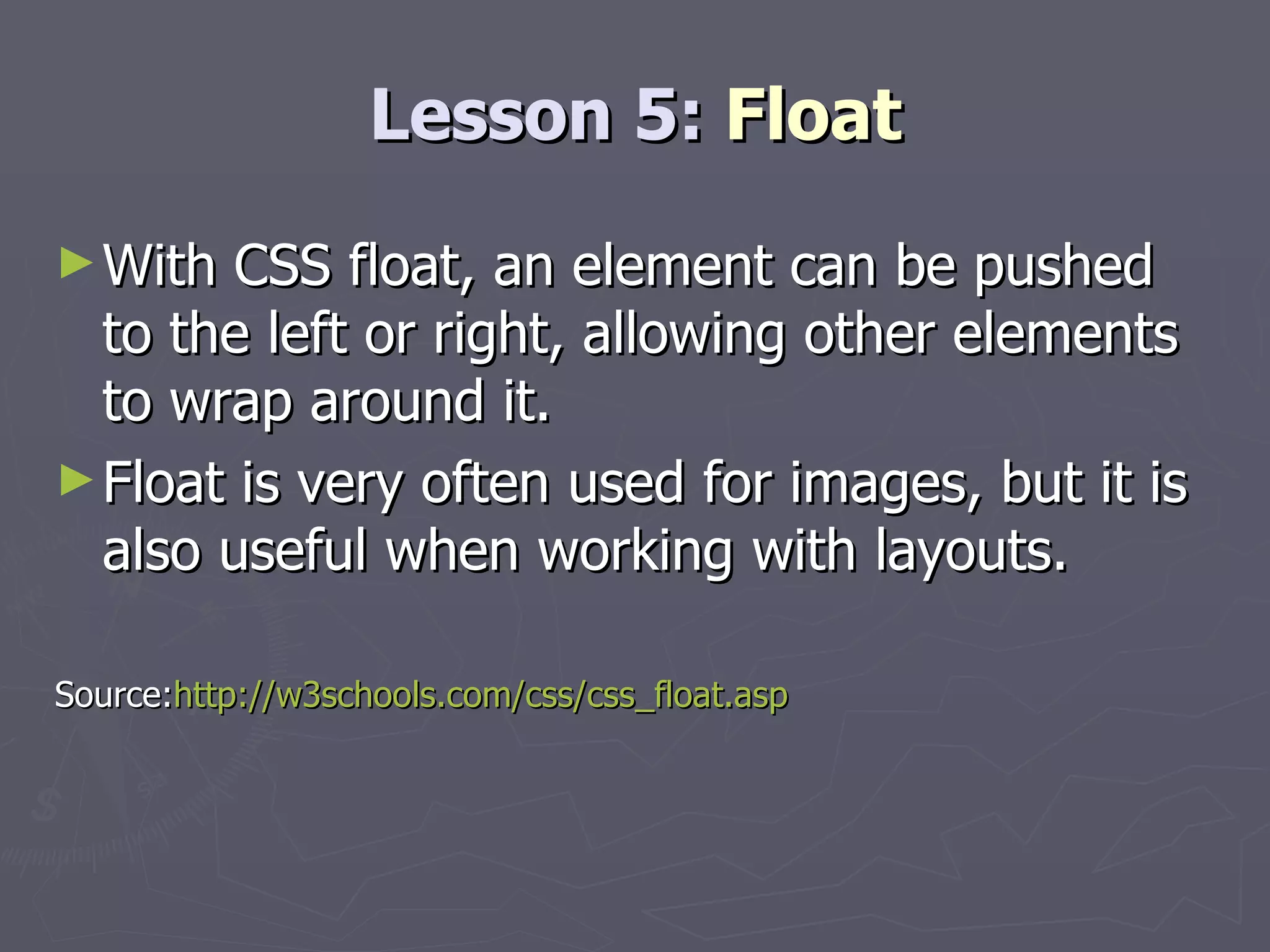 Lesson 5: Float

► With CSS float, an element can be pushed to the left or right, allowing other elements to wrap around it.

► Float is very often used for images, but it is also useful when working with layouts.

Source:http://w3schools.com/css/css_float.asp